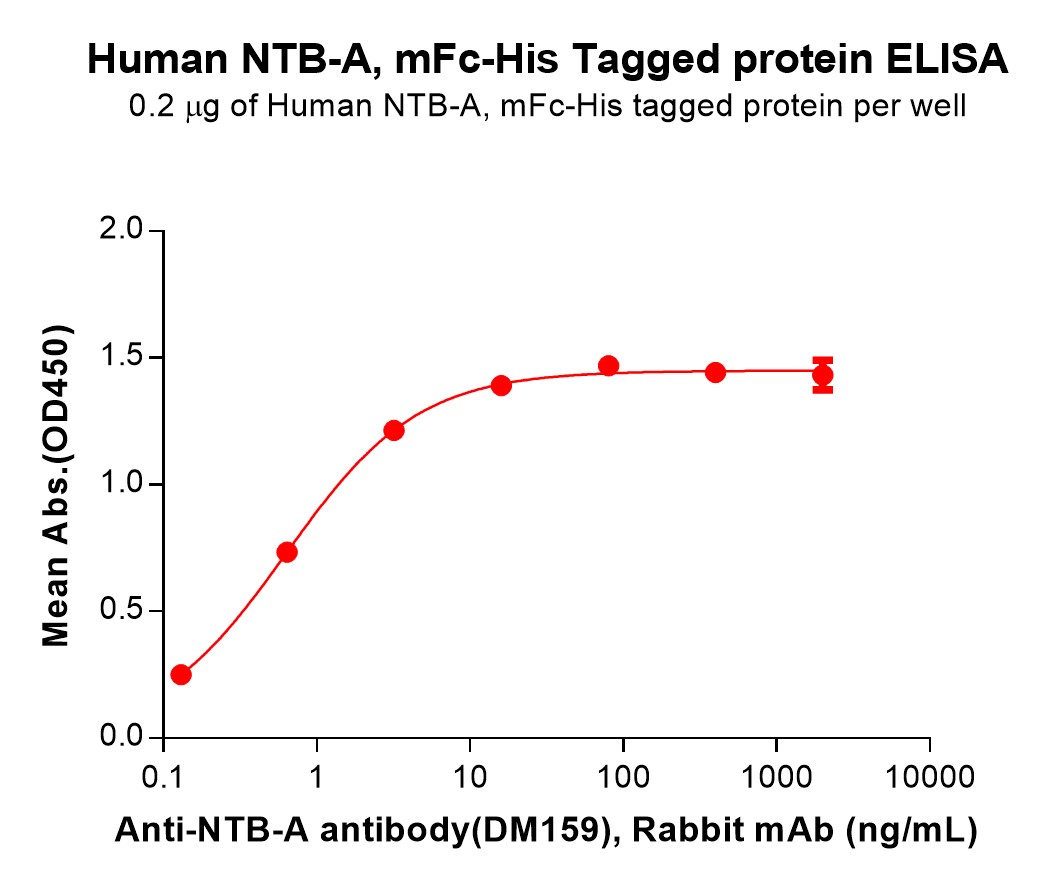 Human NTB-A, mFc-His Tagged protein ELISA
0.2 μg of Human NTB-A, mFc-His tagged protein per well

Mean Abs.(OD450)

2.0
1.5
1.0
0.5
0.0

0.1
1
10
100
1000
10000

Anti-NTB-A antibody(DM159), Rabbit mAb (ng/mL)